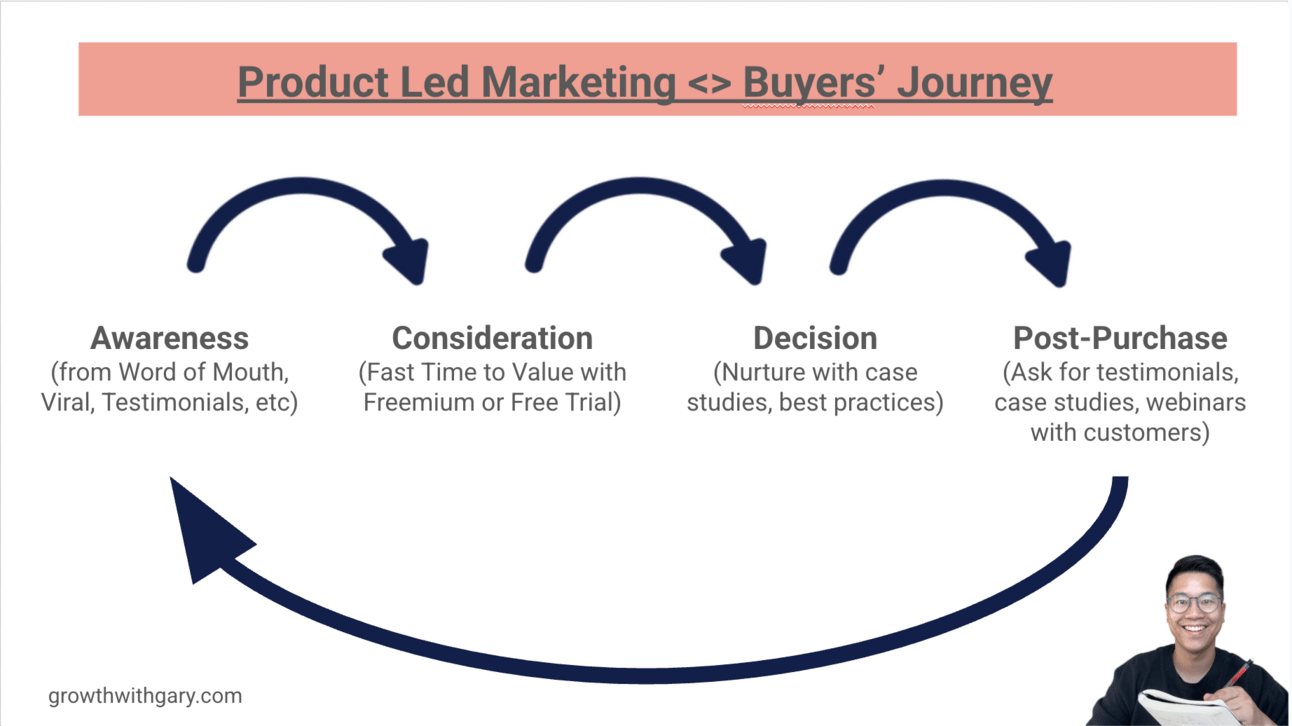 Product Led Marketing <> Buyers' Journey

Awareness
(from Word of Mouth, Viral, Testimonials, etc)

Consideration
(Fast Time to Value with Freemium or Free Trial)

Decision
(Nurture with case studies, best practices)

Post-Purchase
(Ask for testimonials, case studies, webinars with customers)

growthwithgary.com